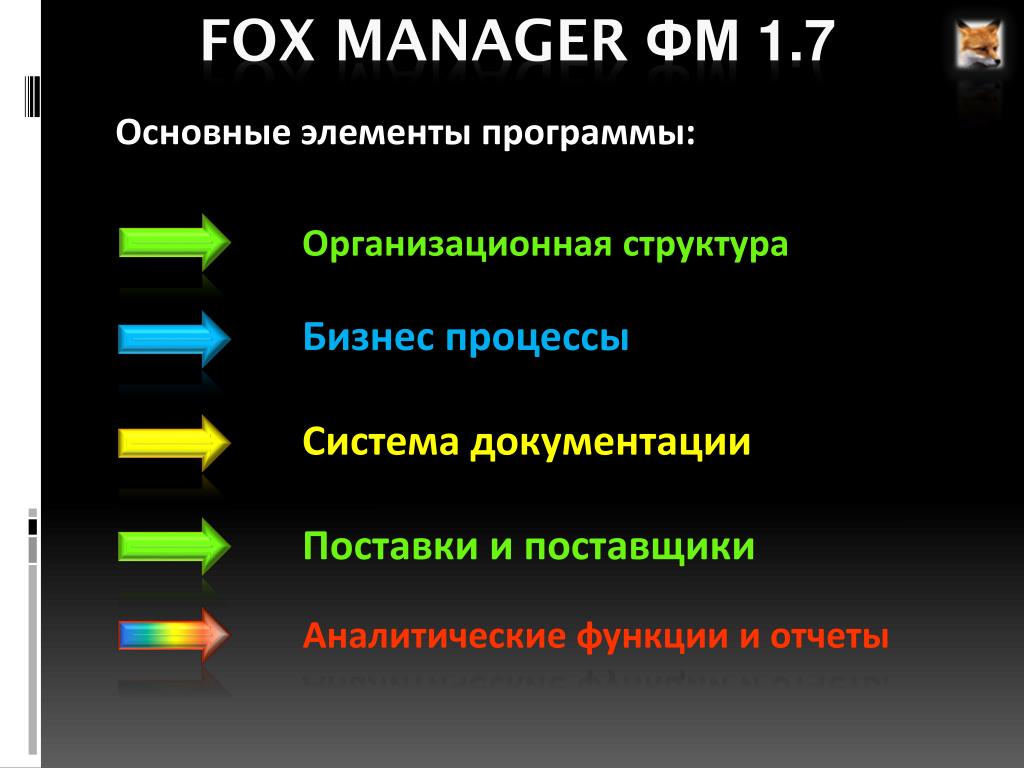 FOX MANAGER ФМ 1.7

Основные элементы программы:

Организационная структура

Бизнес процессы

Система документации

Поставки и поставщики

Аналитические функции и отчеты